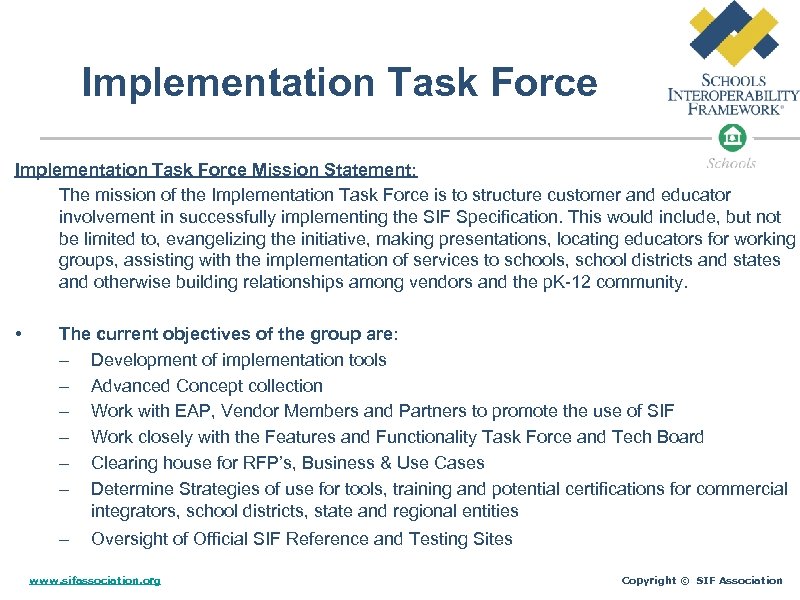 Implementation Task Force

SCHOOLS INTEROPERABILITY FRAMEWORK®

Schools

Implementation Task Force Mission Statement:

The mission of the Implementation Task Force is to structure customer and educator involvement in successfully implementing the SIF Specification. This would include, but not be limited to, evangelizing the initiative, making presentations, locating educators for working groups, assisting with the implementation of services to schools, school districts and states and otherwise building relationships among vendors and the pK-12 community.

• The current objectives of the group are:
– Development of implementation tools
– Advanced Concept collection
– Work with EAP, Vendor Members and Partners to promote the use of SIF
– Work closely with the Features and Functionality Task Force and Tech Board
– Clearing house for RFP's, Business & Use Cases
– Determine Strategies of use for tools, training and potential certifications for commercial integrators, school districts, state and regional entities
– Oversight of Official SIF Reference and Testing Sites

www.sifassociation.org

Copyright © SIF Association